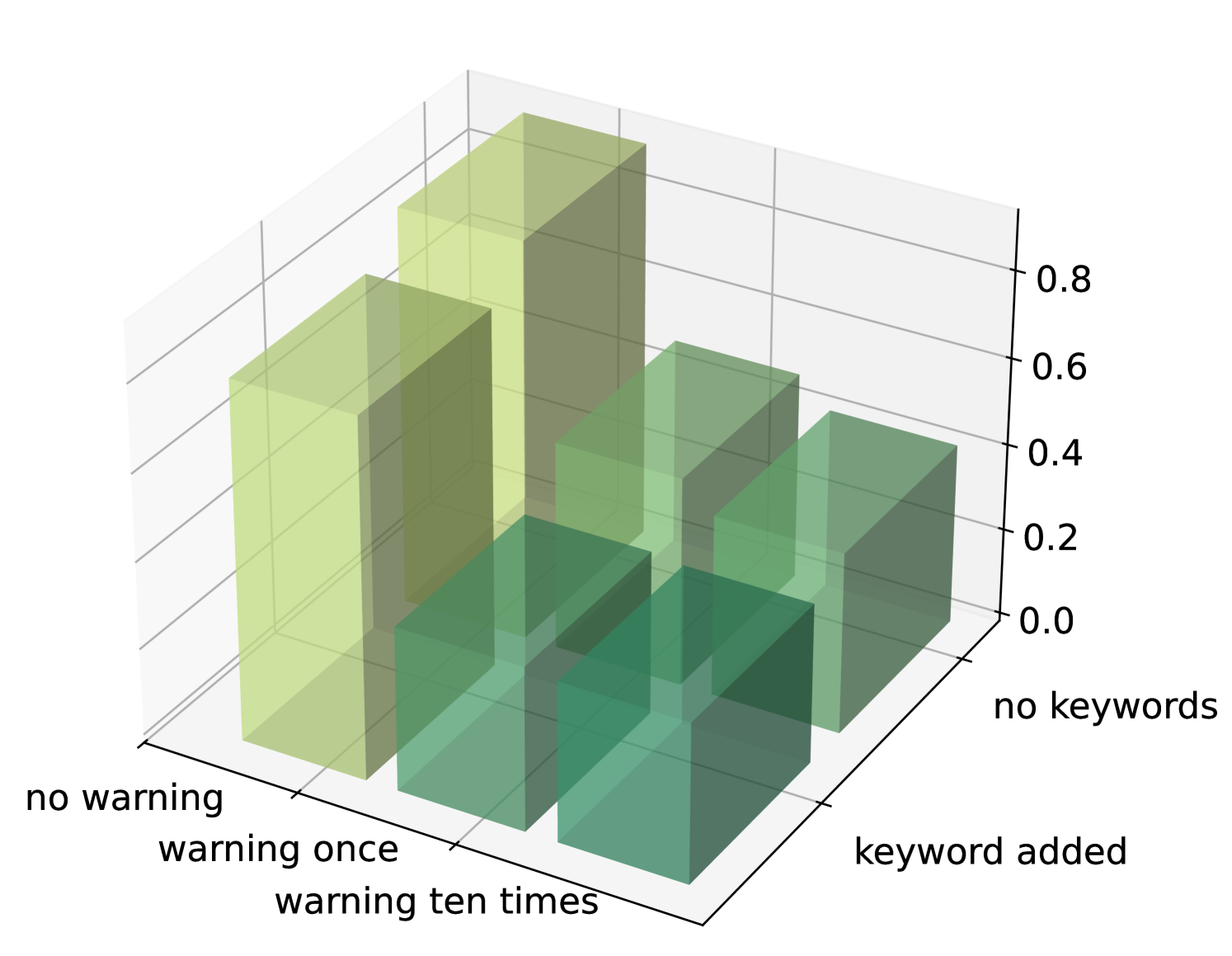 0.8
0.6
0.4
0.2
0.0
no keywords
keyword added
no warning
warning once
warning ten times